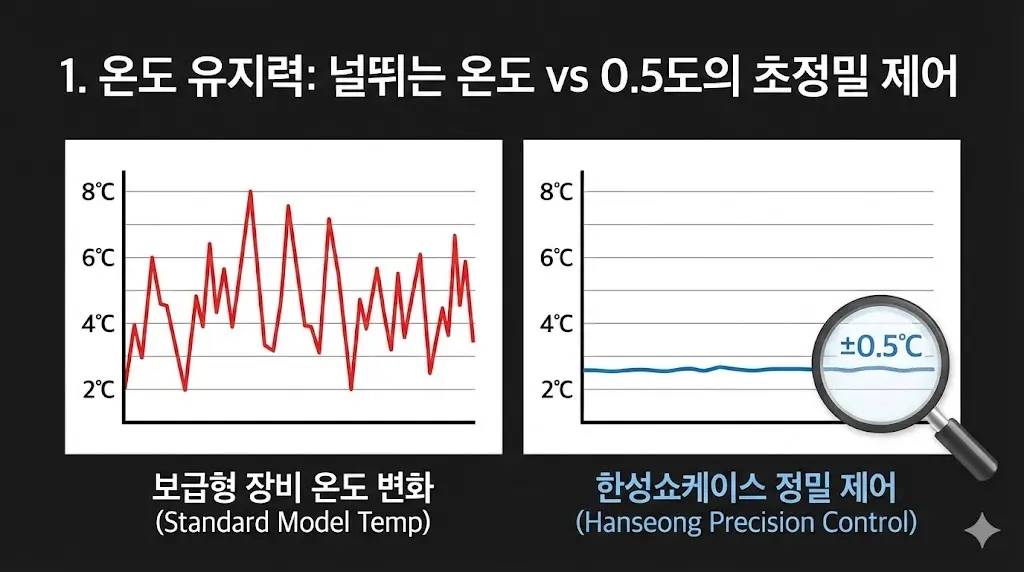 1. 온도 유지력: 널뛰는 온도 vs 0.5도의 초정밀 제어

8℃
6℃
4℃
2℃

보급형 장비 온도 변화
(Standard Model Temp)

8℃
6℃
4℃
2℃

±0.5℃

한성쇼케이스 정밀 제어
(Hanseong Precision Control)